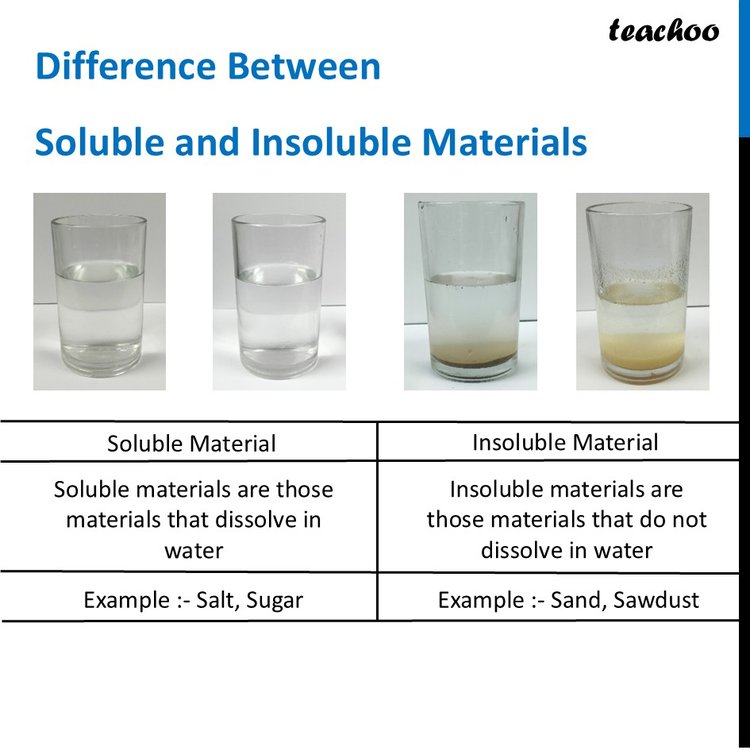 teachoo

Difference Between

Soluble and Insoluble Materials

| Soluble Material | Insoluble Material |
|---|---|
| Soluble materials are those materials that dissolve in water | Insoluble materials are those materials that do not dissolve in water |
| Example :- Salt, Sugar | Example :- Sand, Sawdust |